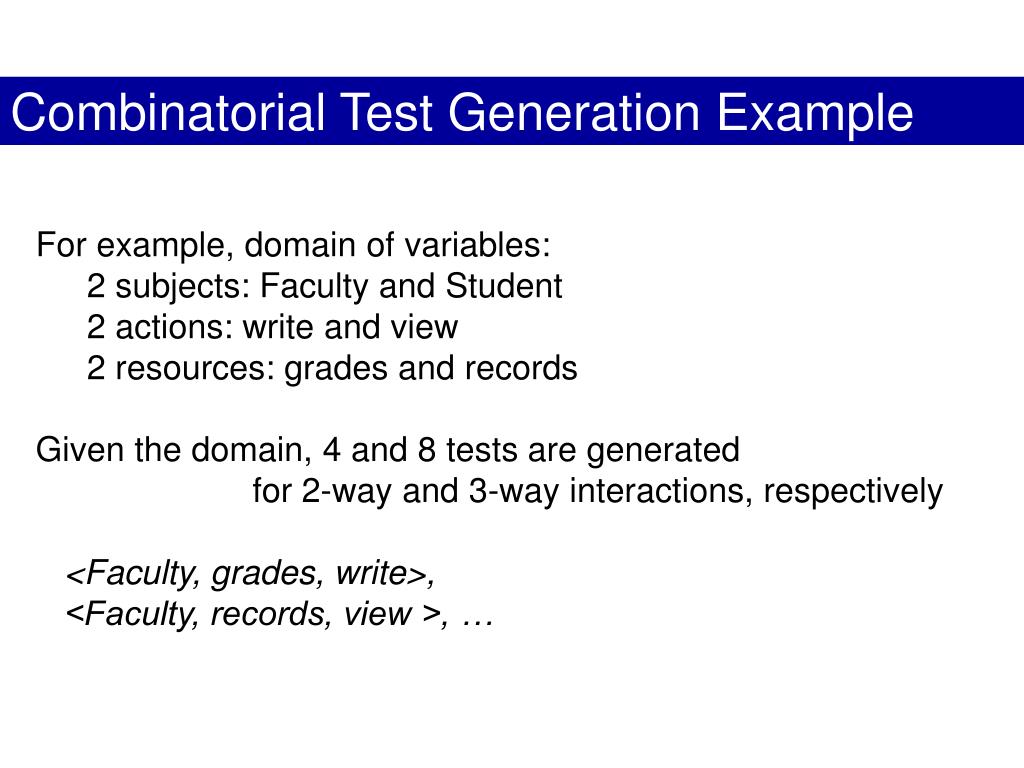 Combinatorial Test Generation Example

For example, domain of variables:
2 subjects: Faculty and Student
2 actions: write and view
2 resources: grades and records

Given the domain, 4 and 8 tests are generated
for 2-way and 3-way interactions, respectively

<Faculty, grades, write>,
<Faculty, records, view >, …